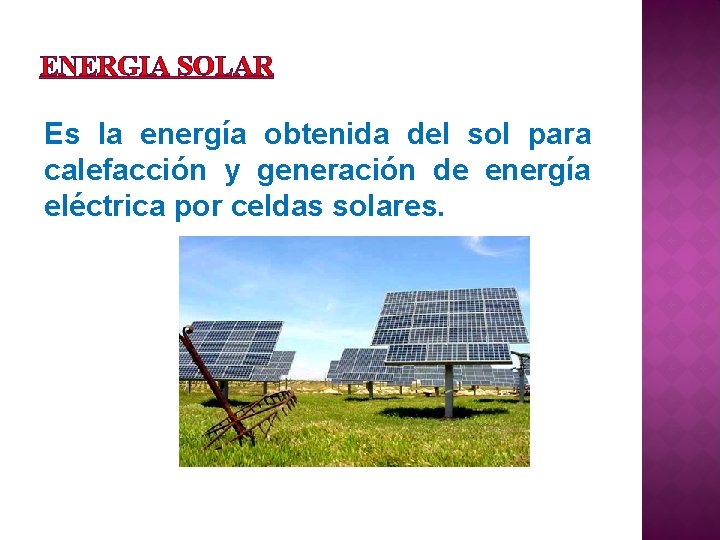 ENERGIA SOLAR

Es la energía obtenida del sol para calefacción y generación de energía eléctrica por celdas solares.